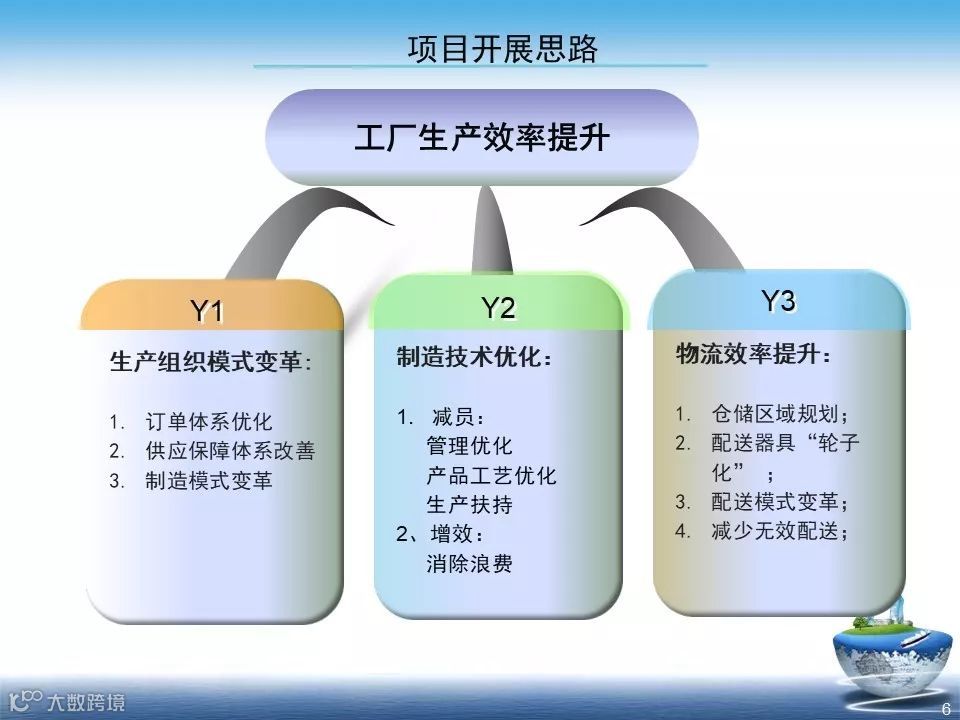 项目开展思路

工厂生产效率提升

Y1

生产组织模式变革:

1. 订单体系优化
2. 供应保障体系改善
3. 制造模式变革

Y2

制造技术优化:

1. 减员:
管理优化
产品工艺优化
生产扶持
2、增效:
消除浪费

Y3

物流效率提升:

1. 仓储区域规划;
2. 配送器具“轮子化”;
3. 配送模式变革;
4. 减少无效配送;

大数跨境

6